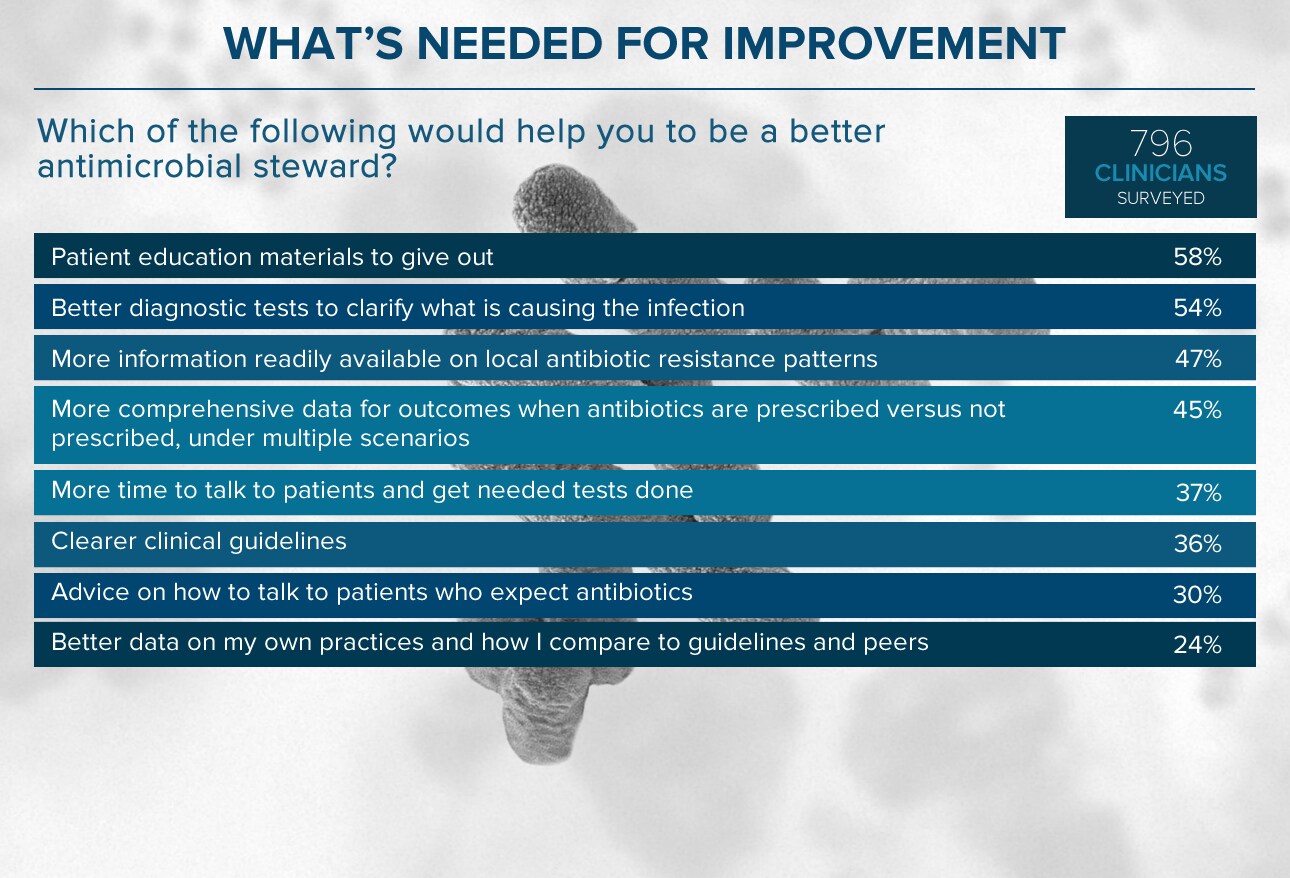 WHAT'S NEEDED FOR IMPROVEMENT

Which of the following would help you to be a better antimicrobial steward?

796
CLINICIANS
SURVEYED

| | |
|---|---|
| Patient education materials to give out | 58% |
| Better diagnostic tests to clarify what is causing the infection | 54% |
| More information readily available on local antibiotic resistance patterns | 47% |
| More comprehensive data for outcomes when antibiotics are prescribed versus not prescribed, under multiple scenarios | 45% |
| More time to talk to patients and get needed tests done | 37% |
| Clearer clinical guidelines | 36% |
| Advice on how to talk to patients who expect antibiotics | 30% |
| Better data on my own practices and how I compare to guidelines and peers | 24% |